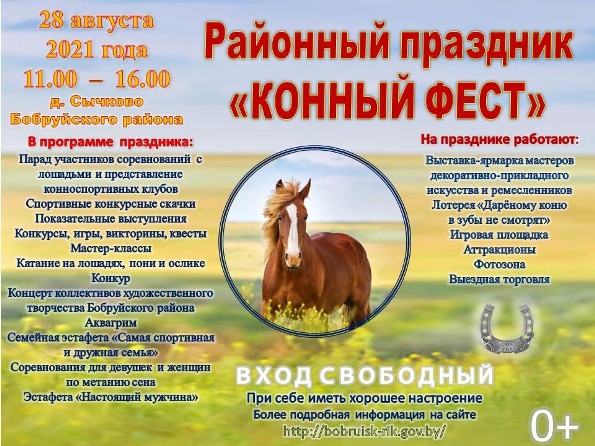 28 августа
2021 года
11.00 – 16.00
д. Сычково
Бобруйского района

Районный праздник
«КОННЫЙ ФЕСТ»

В программе праздника:
Парад участников соревнований с лошадьми и представление конноспортивных клубов
Спортивные конкурсные скачки
Показательные выступления
Конкурсы, игры, викторины, квесты
Мастер-классы
Катание на лошадях, пони и ослике
Конкур
Концерт коллективов художественного творчества Бобруйского района
Аквагрим
Семейная эстафета «Самая спортивная и дружная семья»
Соревнования для девушек и женщин по метанию сена
Эстафета «Настоящий мужчина»

На празднике работают:
Выставка-ярмарка мастеров декоративно-прикладного искусства и ремесленников
Лотерея «Дарёному коню в зубы не смотрят»
Игровая площадка
Аттракционы
Фотозона
Выездная торговля

ВХОД СВОБОДНЫЙ
При себе иметь хорошее настроение
Более подробная информация на сайте
http://bobruisk-rik.gov.by/

0+